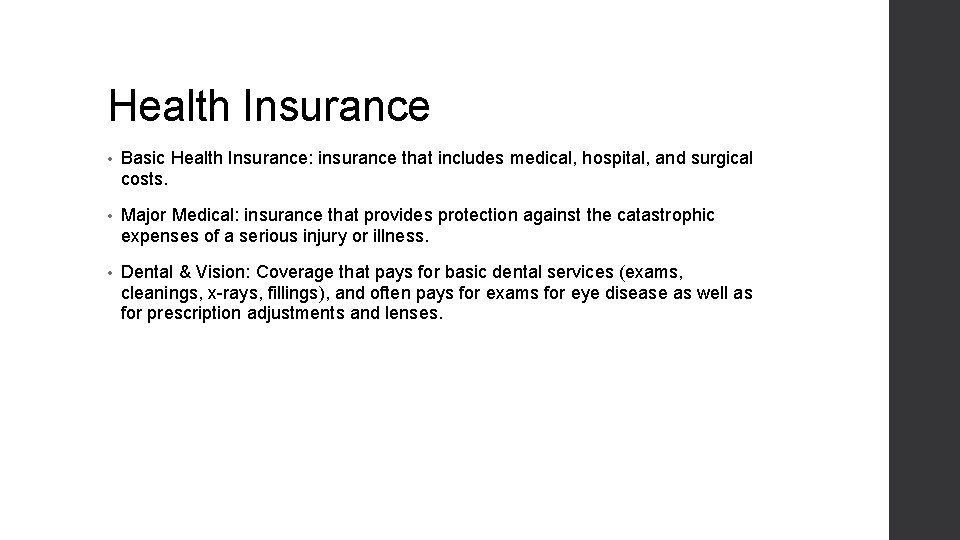 Health Insurance

• Basic Health Insurance: insurance that includes medical, hospital, and surgical costs.

• Major Medical: insurance that provides protection against the catastrophic expenses of a serious injury or illness.

• Dental & Vision: Coverage that pays for basic dental services (exams, cleanings, x-rays, fillings), and often pays for exams for eye disease as well as for prescription adjustments and lenses.